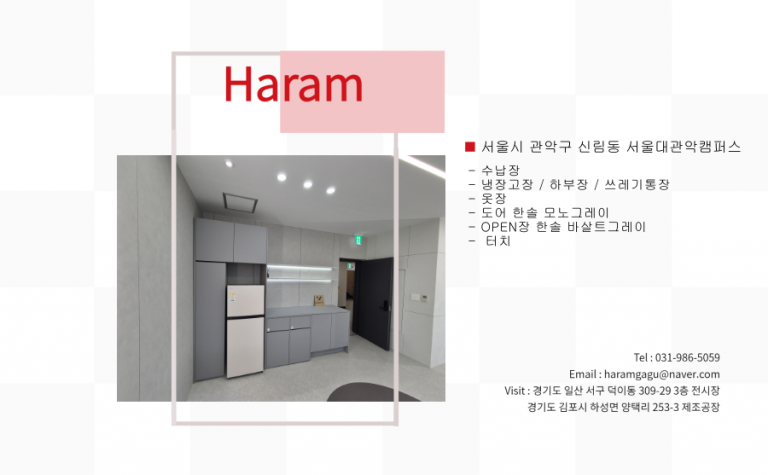 Haram

■ 서울시 관악구 신림동 서울대관악캠퍼스

- 수납장
- 냉장고장 / 하부장 / 쓰레기통장
- 옷장
- 도어 한솔 모노그레이
- OPEN장 한솔 바살트그레이
- 터치

Tel : 031-986-5059
Email : haramgagu@naver.com
Visit : 경기도 일산 서구 덕이동 309-29 3층 전시장
경기도 김포시 하성면 양택리 253-3 제조공장